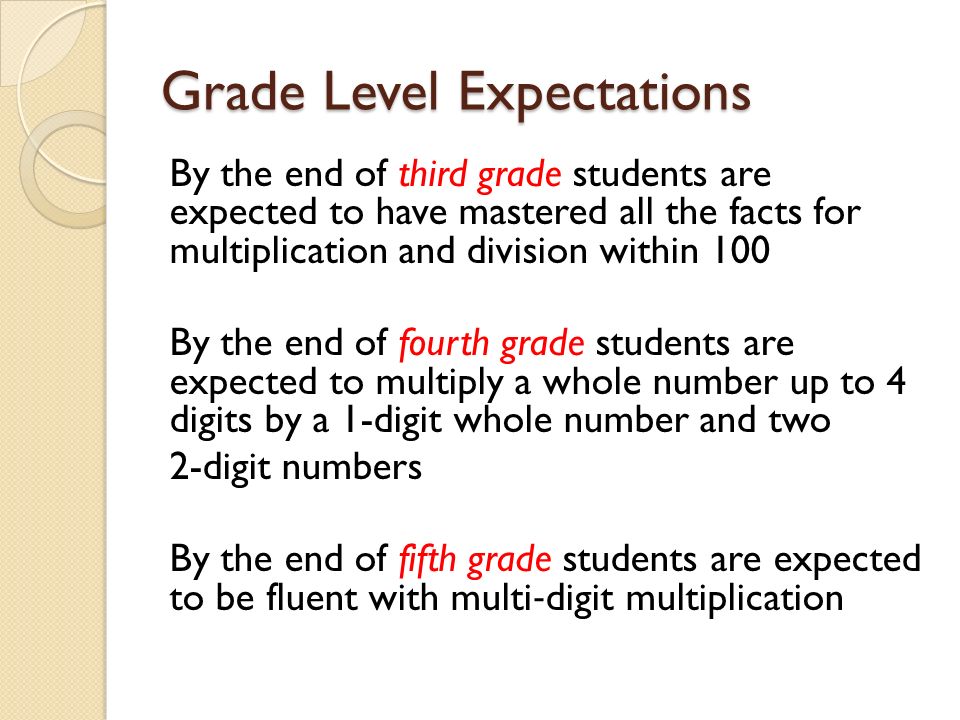 Grade Level Expectations

By the end of third grade students are expected to have mastered all the facts for multiplication and division within 100

By the end of fourth grade students are expected to multiply a whole number up to 4 digits by a 1-digit whole number and two 2-digit numbers

By the end of fifth grade students are expected to be fluent with multi-digit multiplication